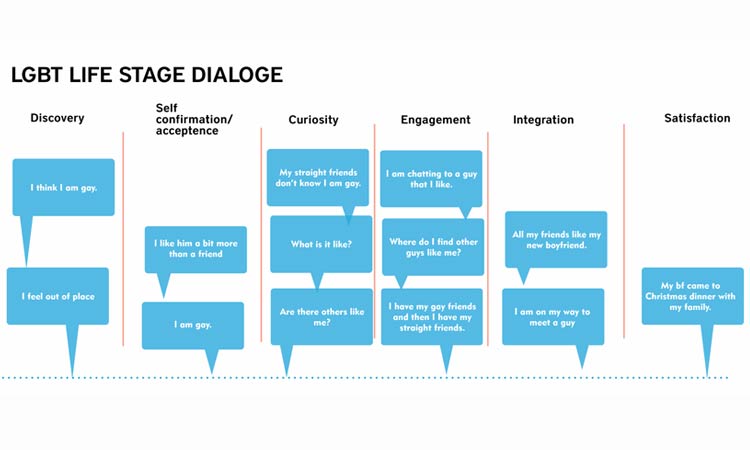 LGBT LIFE STAGE DIALOGE

Discovery

I think I am gay.

I feel out of place

Self confirmation/ acceptence

I like him a bit more than a friend

I am gay.

Curiosity

My straight friends don't know I am gay.

What is it like?

Are there others like me?

Engagement

I am chatting to a guy that I like.

Where do I find other guys like me?

I have my gay friends and then I have my straight friends.

Integration

All my friends like my new boyfriend.

I am on my way to meet a guy

Satisfaction

My bf came to Christmas dinner with my family.